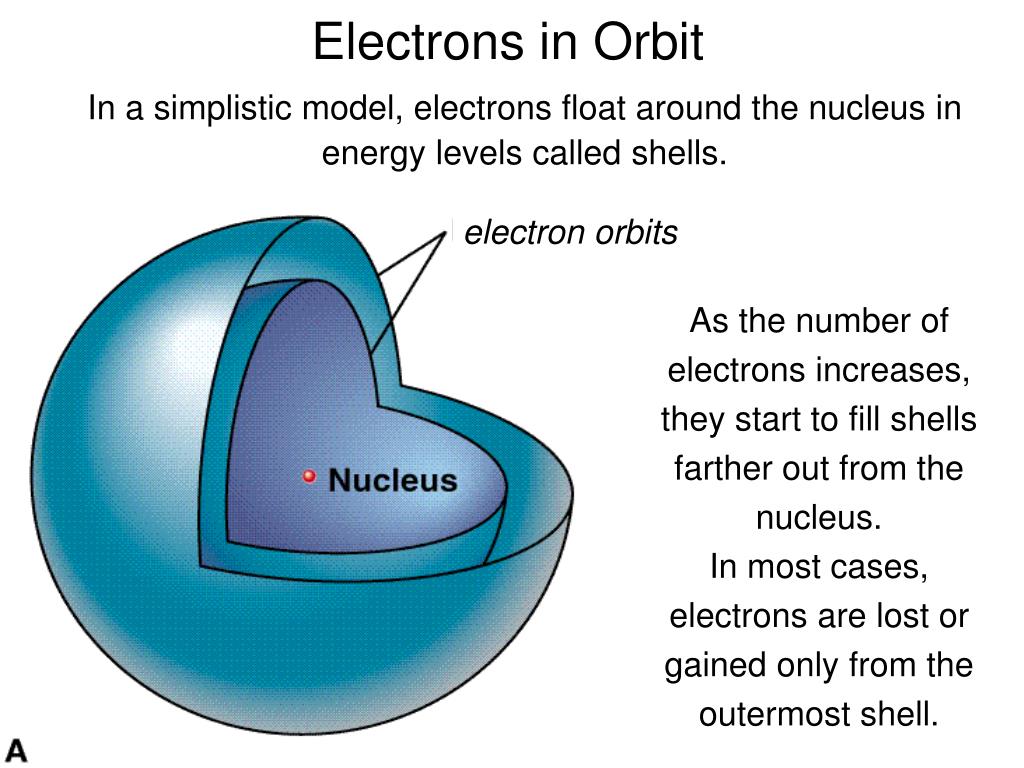 Electrons in Orbit

In a simplistic model, electrons float around the nucleus in energy levels called shells.

electron orbits

Nucleus

As the number of electrons increases, they start to fill shells farther out from the nucleus.
In most cases, electrons are lost or gained only from the outermost shell.

A